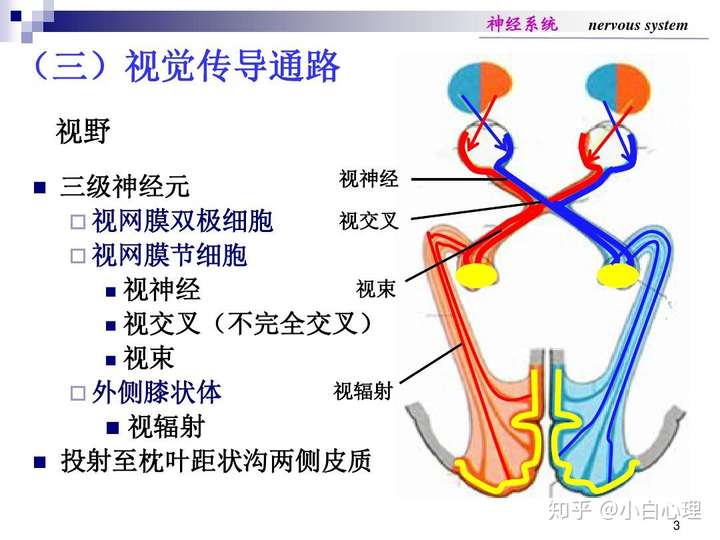 神经系统 nervous system

（三）视觉传导通路

视野

■ 三级神经元
□ 视网膜双极细胞
□ 视网膜节细胞
■ 视神经
■ 视交叉（不完全交叉）
■ 视束
□ 外侧膝状体
■ 视辐射
■ 投射至枕叶距状沟两侧皮质

视神经
视交叉
视束
视辐射

知乎 @小白心理

3